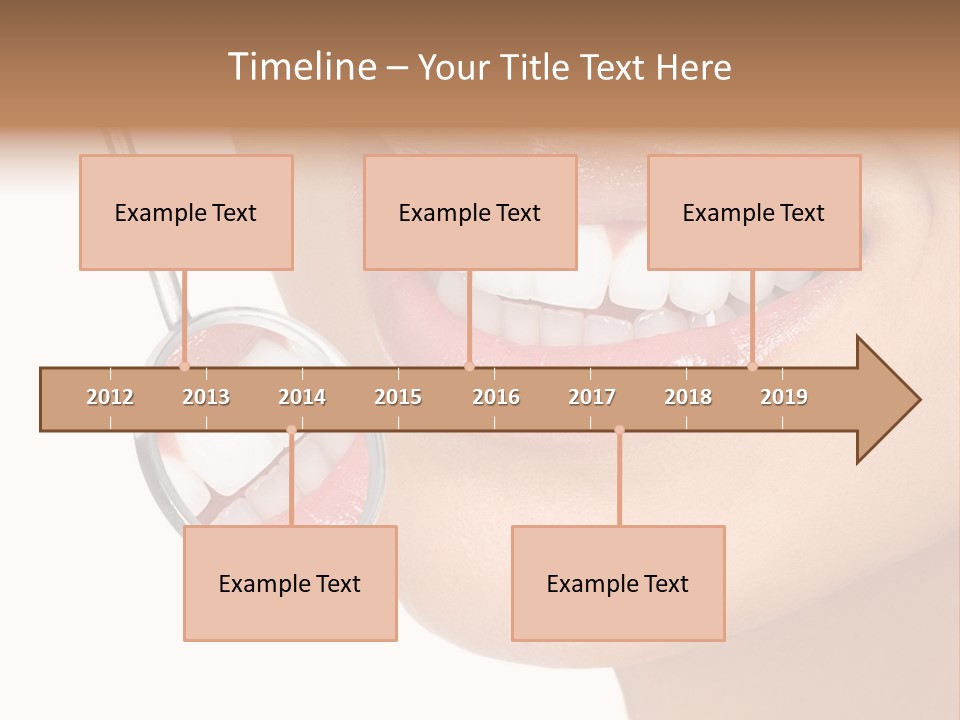 Timeline – Your Title Text Here

Example Text

Example Text

Example Text

2012 2013 2014 2015 2016 2017 2018 2019

Example Text

Example Text